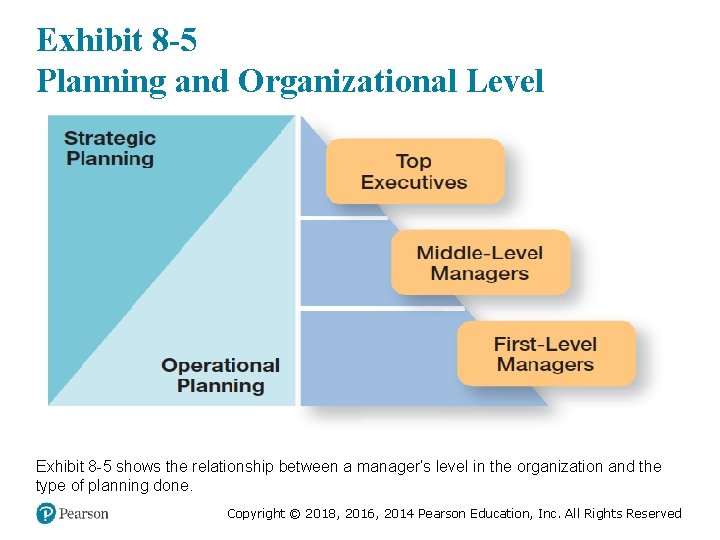 Exhibit 8-5
Planning and Organizational Level

Strategic Planning

Operational Planning

Top Executives

Middle-Level Managers

First-Level Managers

Exhibit 8-5 shows the relationship between a manager's level in the organization and the type of planning done.

Pearson

Copyright © 2018, 2016, 2014 Pearson Education, Inc. All Rights Reserved